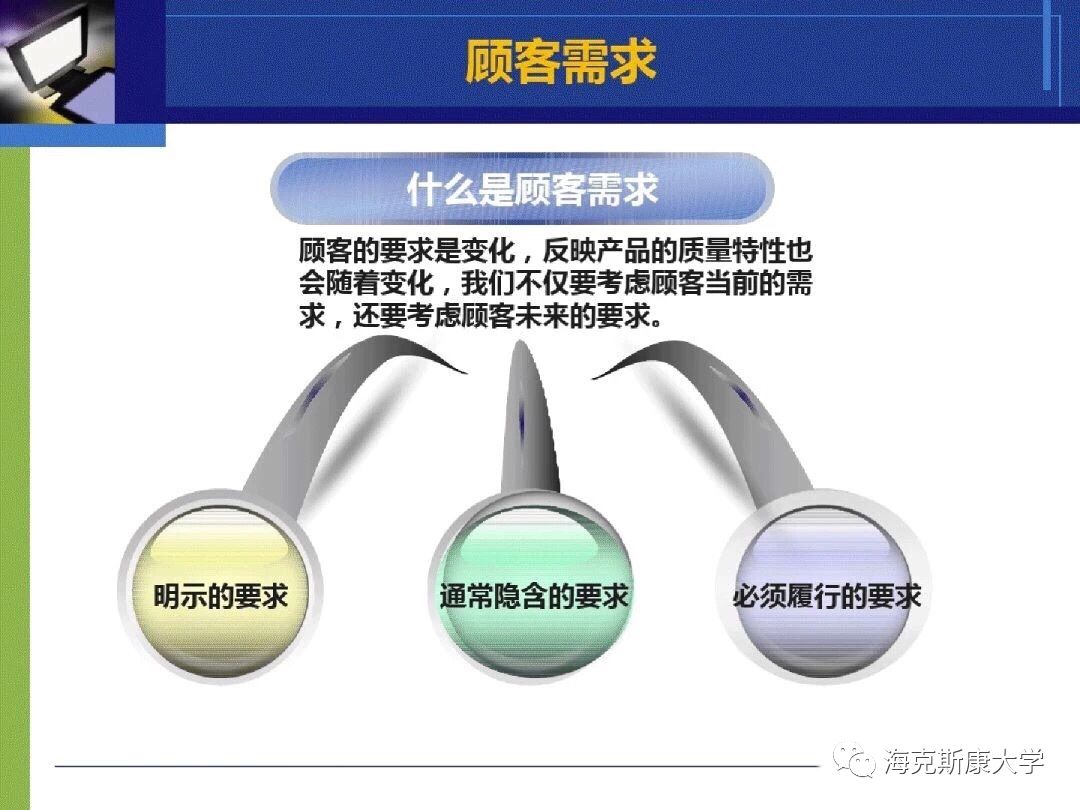 顾客需求

什么是顾客需求

顾客的要求是变化，反映产品的质量特性也会随着变化，我们不仅要考虑顾客当前的需求，还要考虑顾客未来的要求。

明示的要求

通常隐含的要求

必须履行的要求

海克斯康大学